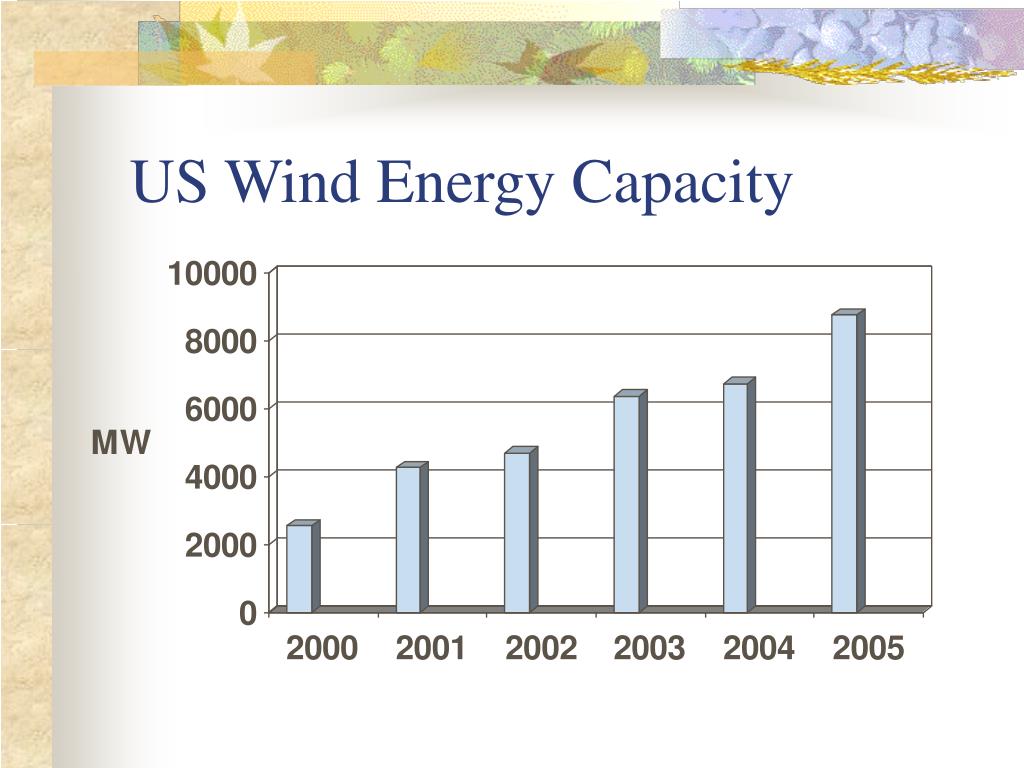 US Wind Energy Capacity

10000
8000
6000
4000
2000
0

MW

2000 2001 2002 2003 2004 2005